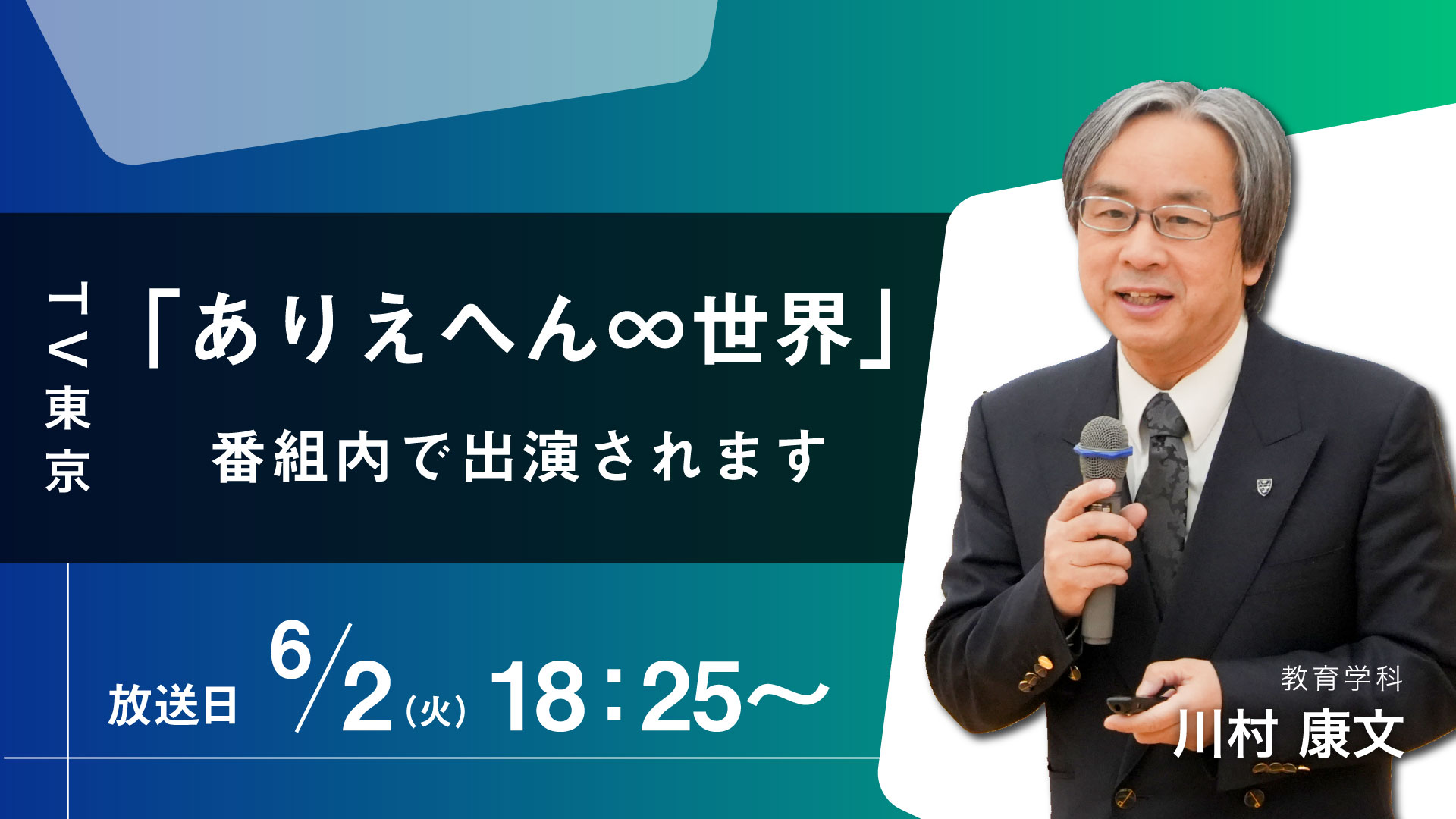 TV東京

「ありえへん∞世界」

番組内で出演されます

放送日 6/2(火) 18:25～

教育学科

川村 康文